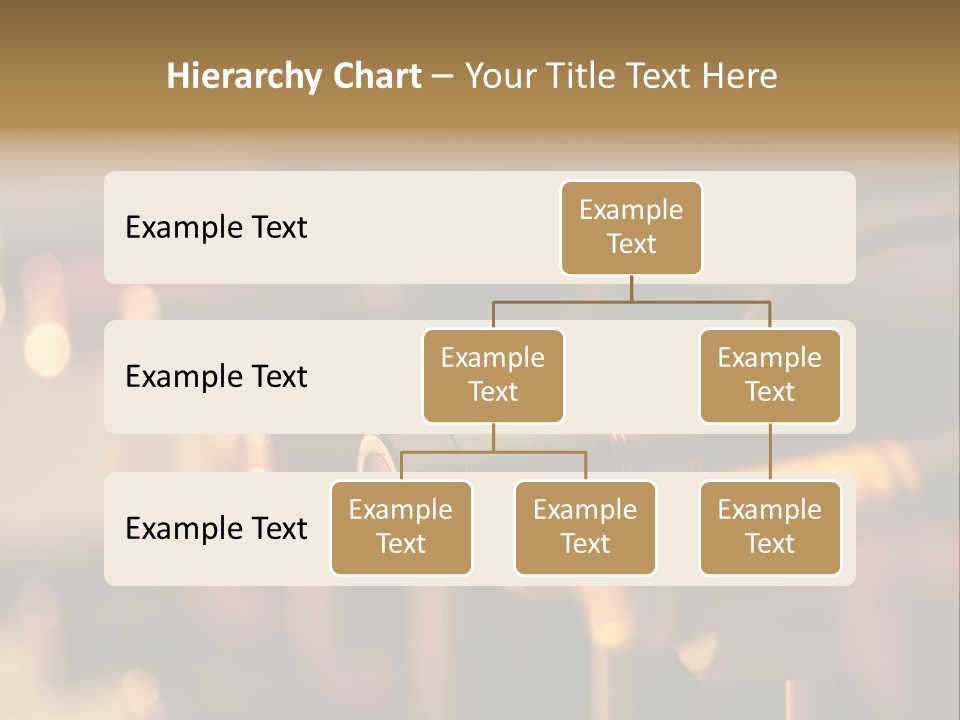 Hierarchy Chart – Your Title Text Here

Example Text

Example Text

Example Text

Example Text

Example Text

Example Text

Example Text

Example Text

Example Text